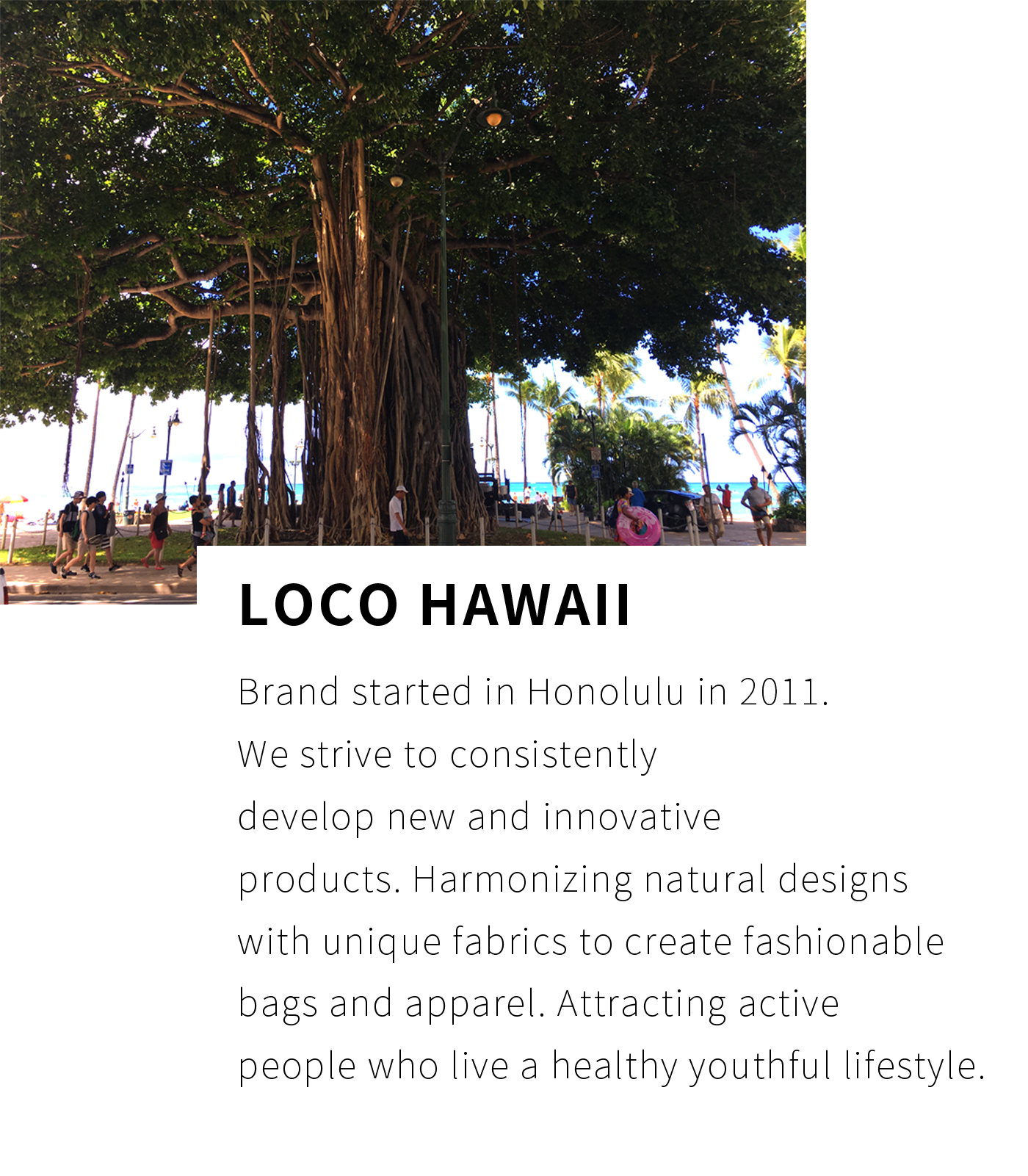 LOCO HAWAII

Brand started in Honolulu in 2011. We strive to consistently develop new and innovative products. Harmonizing natural designs with unique fabrics to create fashionable bags and apparel. Attracting active people who live a healthy youthful lifestyle.